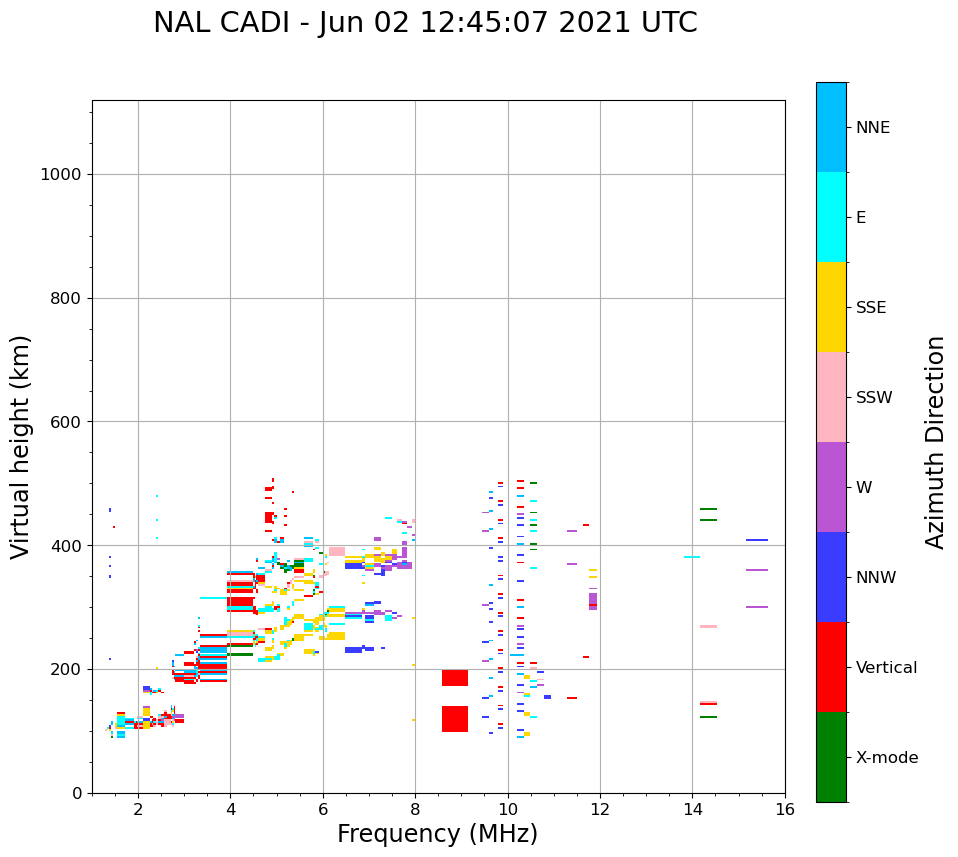 NAL CADI - Jun 02 12:45:07 2021 UTC

Virtual height (km)

1000
800
600
400
200
0

2
4
6
8
10
12
14
16

Frequency (MHz)

NNE
E
SSE
SSW
W
NNW
Vertical
X-mode

Azimuth Direction